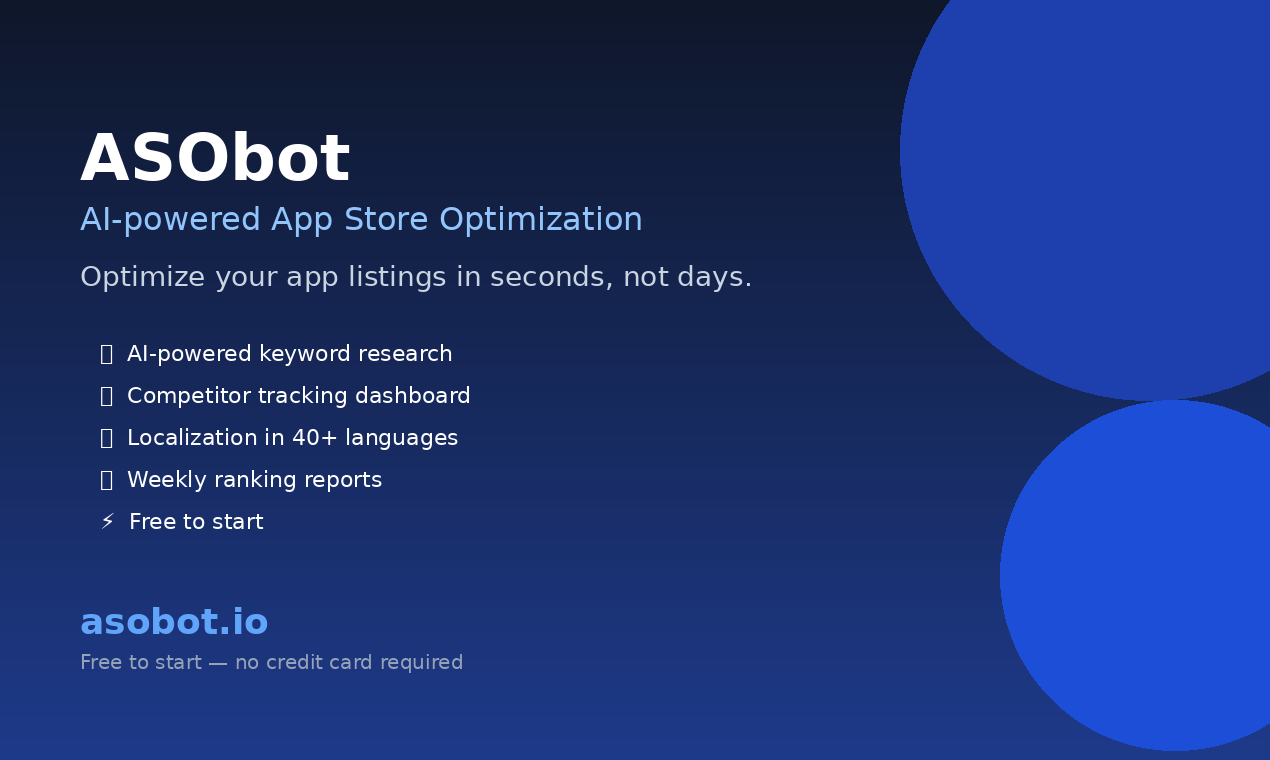 ASObot

AI-powered App Store Optimization

Optimize your app listings in seconds, not days.

AI-powered keyword research
Competitor tracking dashboard
Localization in 40+ languages
Weekly ranking reports
⚡ Free to start

asobot.io

Free to start — no credit card required